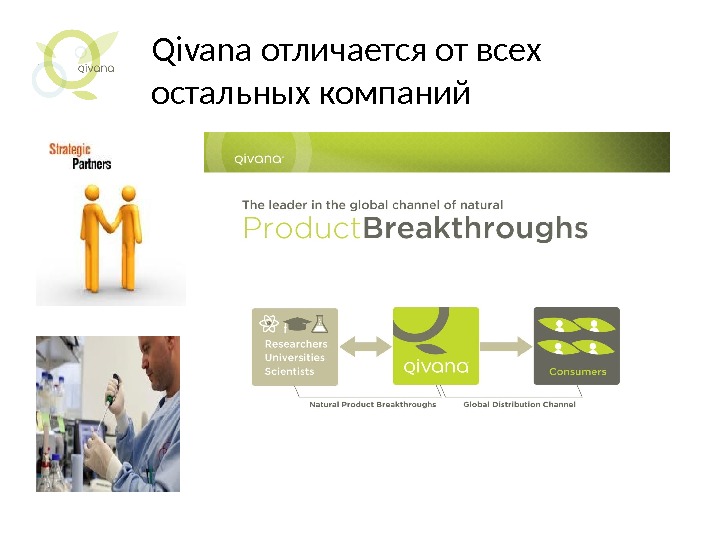 qivana

Qivana отличается от всех остальных компаний

Strategic Partners

qivana

The leader in the global channel of natural ProductBreakthroughs

Researchers Universities Scientists

qivana

Consumers

Natural Product Breakthroughs

Global Distribution Channel